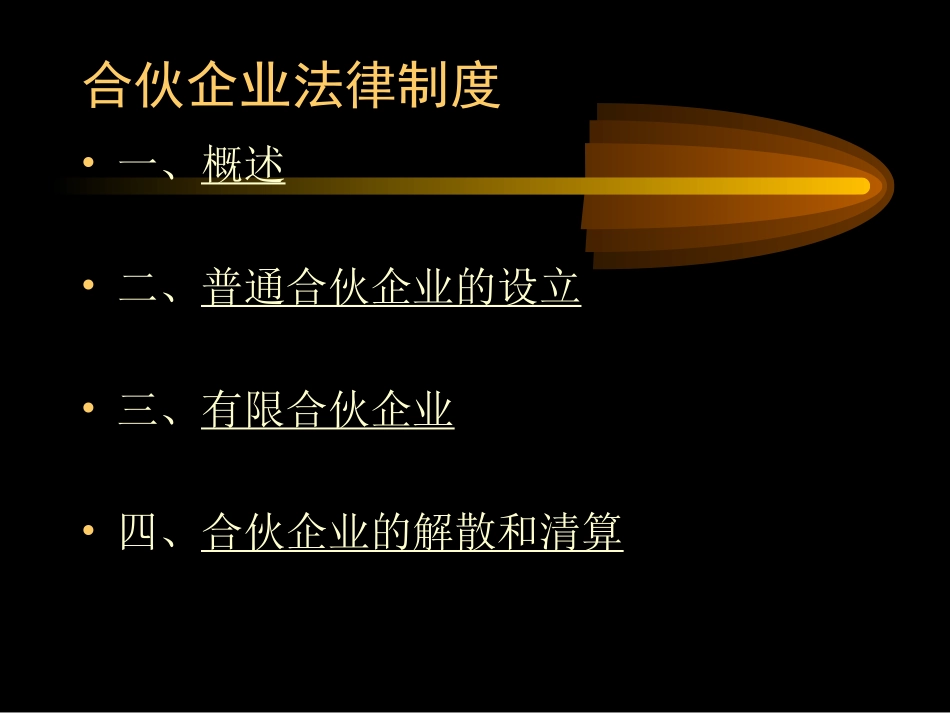 合伙企业法律制度

• 一、概述

• 二、普通合伙企业的设立

• 三、有限合伙企业

• 四、合伙企业的解散和清算